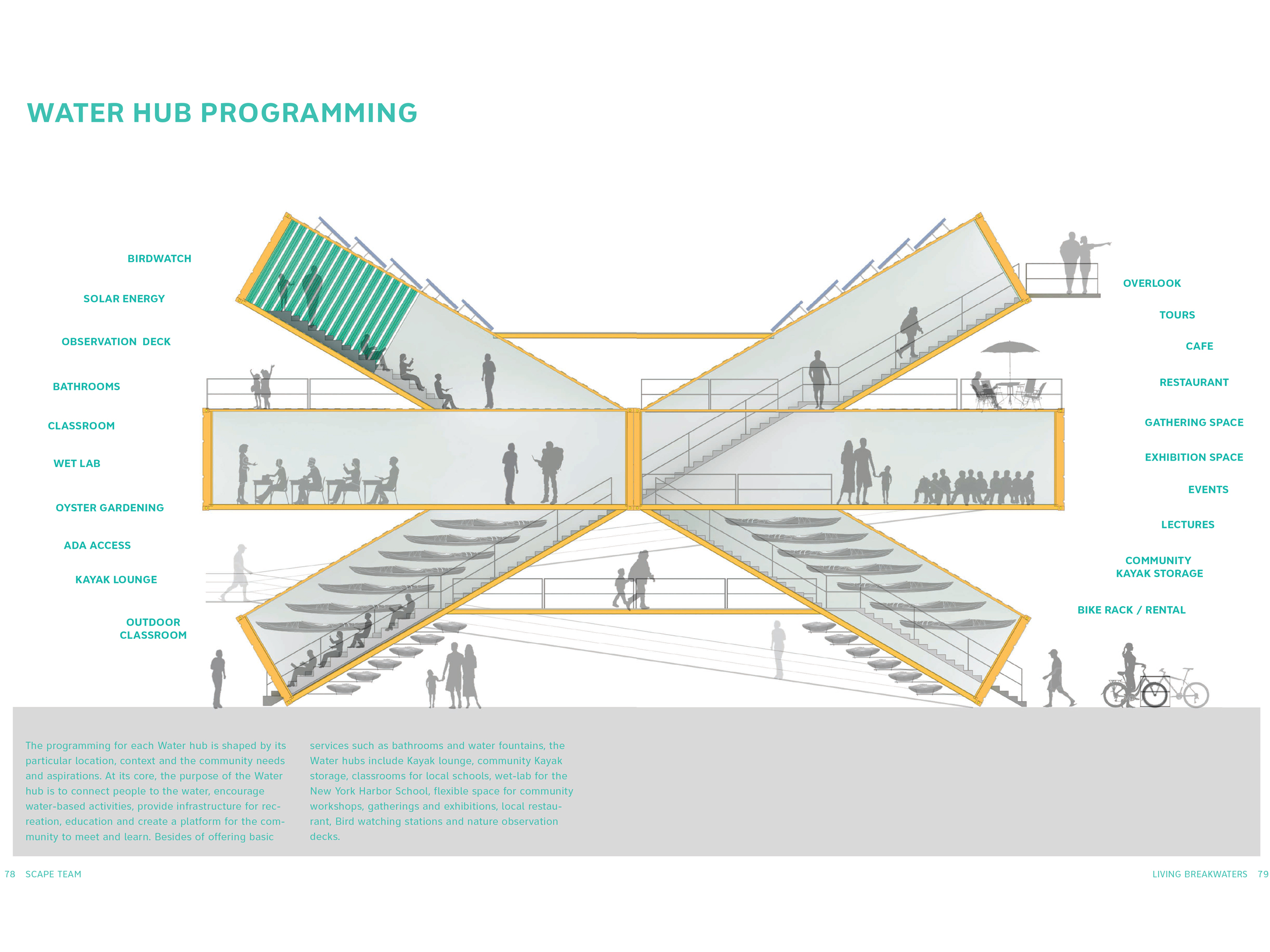 WATER HUB PROGRAMMING

BIRDWATCH

SOLAR ENERGY

OBSERVATION DECK

BATHROOMS

CLASSROOM

WET LAB

OYSTER GARDENING

ADA ACCESS

KAYAK LOUNGE

OUTDOOR CLASSROOM

OVERLOOK

TOURS

CAFE

RESTAURANT

GATHERING SPACE

EXHIBITION SPACE

EVENTS

LECTURES

COMMUNITY KAYAK STORAGE

BIKE RACK / RENTAL

The programming for each Water hub is shaped by its particular location, context and the community needs and aspirations. At its core, the purpose of the Water hub is to connect people to the water, encourage water-based activities, provide infrastructure for recreation, education and create a platform for the community to meet and learn. Besides of offering basic services such as bathrooms and water fountains, the Water hubs include Kayak lounge, community Kayak storage, classrooms for local schools, wet-lab for the New York Harbor School, flexible space for community workshops, gatherings and exhibitions, local restaurant, Bird watching stations and nature observation decks.

78 SCAPE TEAM

LIVING BREAKWATERS 79